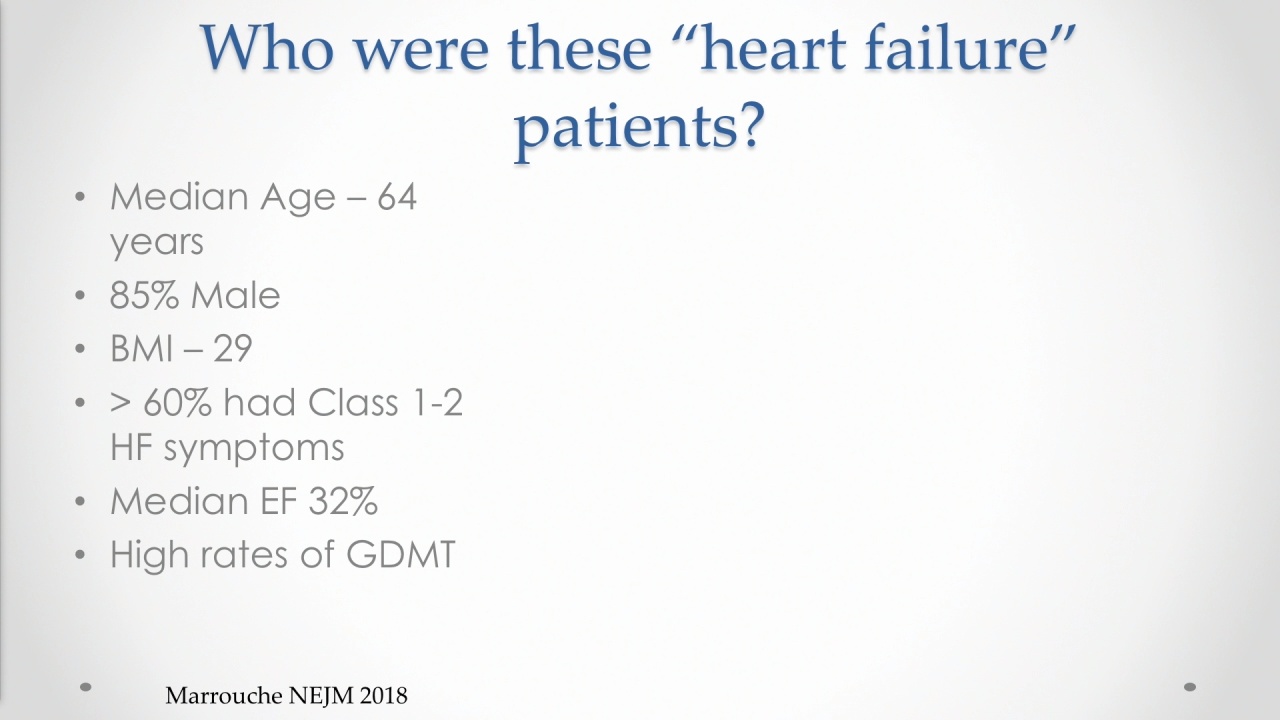 Who were these “heart failure” patients?

• Median Age – 64 years
• 85% Male
• BMI – 29
• > 60% had Class 1-2 HF symptoms
• Median EF 32%
• High rates of GDMT

Marrouche NEJM 2018